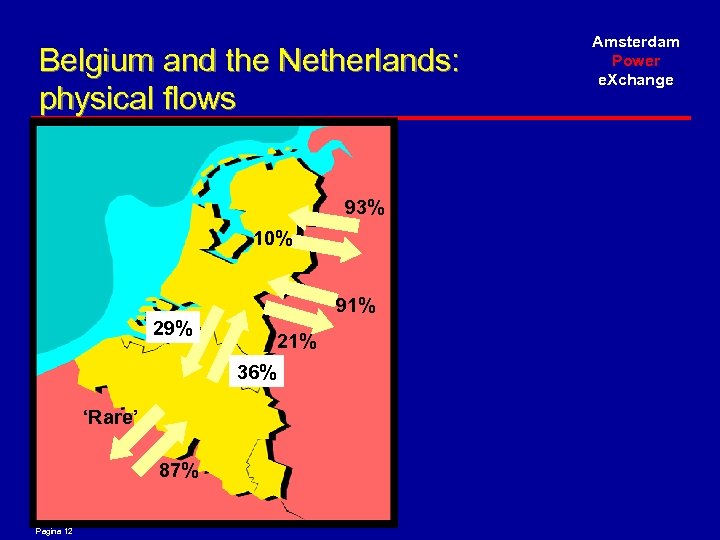 Belgium and the Netherlands: physical flows

Amsterdam
Power
eXchange

93%
10%
91%
29%
21%
36%
'Rare'
87%

Pagina 12